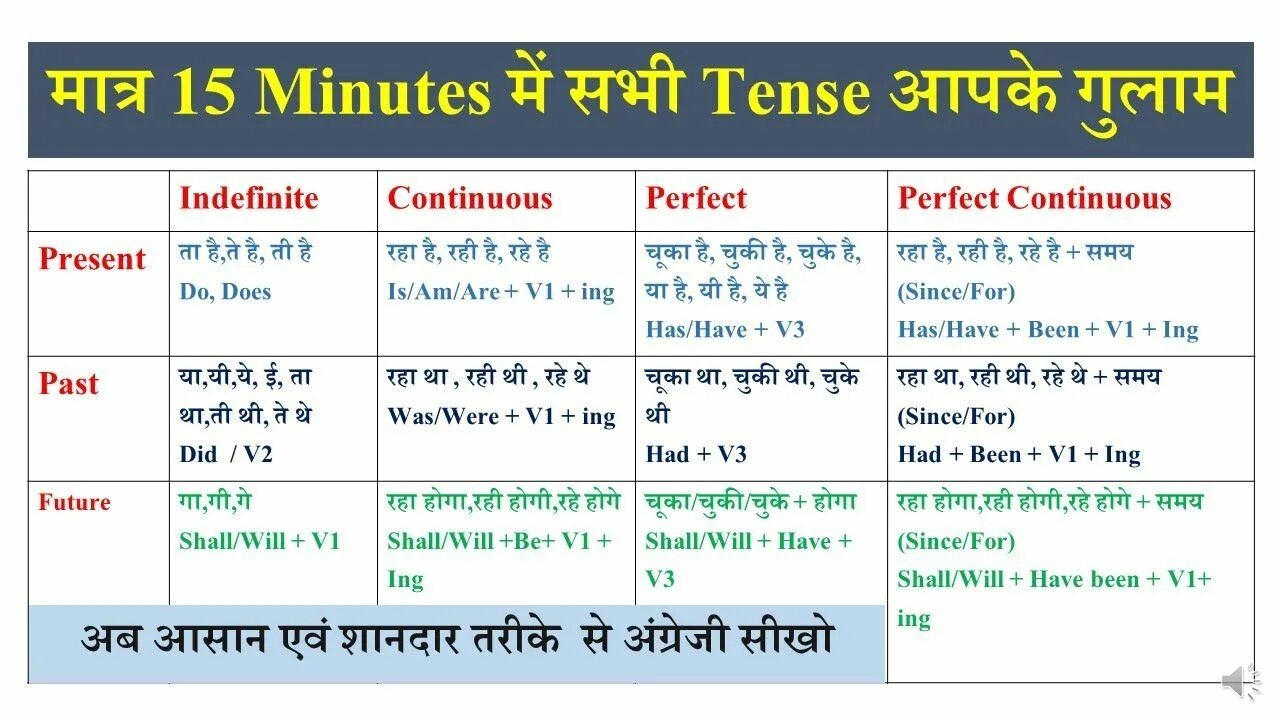 मात्र 15 Minutes में सभी Tense आपके गुलाम

|  | Indefinite | Continuous | Perfect | Perfect Continuous |
|---|---|---|---|---|
| Present | ता है,ते है, ती है Do, Does | रहा है, रही है, रहे है Is/Am/Are + V1 + ing | चूका है, चुकी है, चुके है, या है, यी है, ये है Has/Have + V3 | रहा है, रही है, रहे है + समय (Since/For) Has/Have + Been + V1 + Ing |
| Past | या,यी,ये, ई, ता था,ती थी, ते थे Did / V2 | रहा था , रही थी , रहे थे Was/Were + V1 + ing | चूका था, चुकी थी, चुके थी Had + V3 | रहा था, रही थी, रहे थे + समय (Since/For) Had + Been + V1 + Ing |
| Future | गा,गी,गे Shall/Will + V1 | रहा होगा,रही होगी,रहे होगे Shall/Will +Be+ V1 + Ing | चूका/चुकी/चुके + होगा Shall/Will + Have + V3 | रहा होगा,रही होगी,रहे होगे + समय (Since/For) Shall/Will + Have been + V1+ ing |

अब आसान एवं शानदार तरीके से अंग्रेजी सीखो